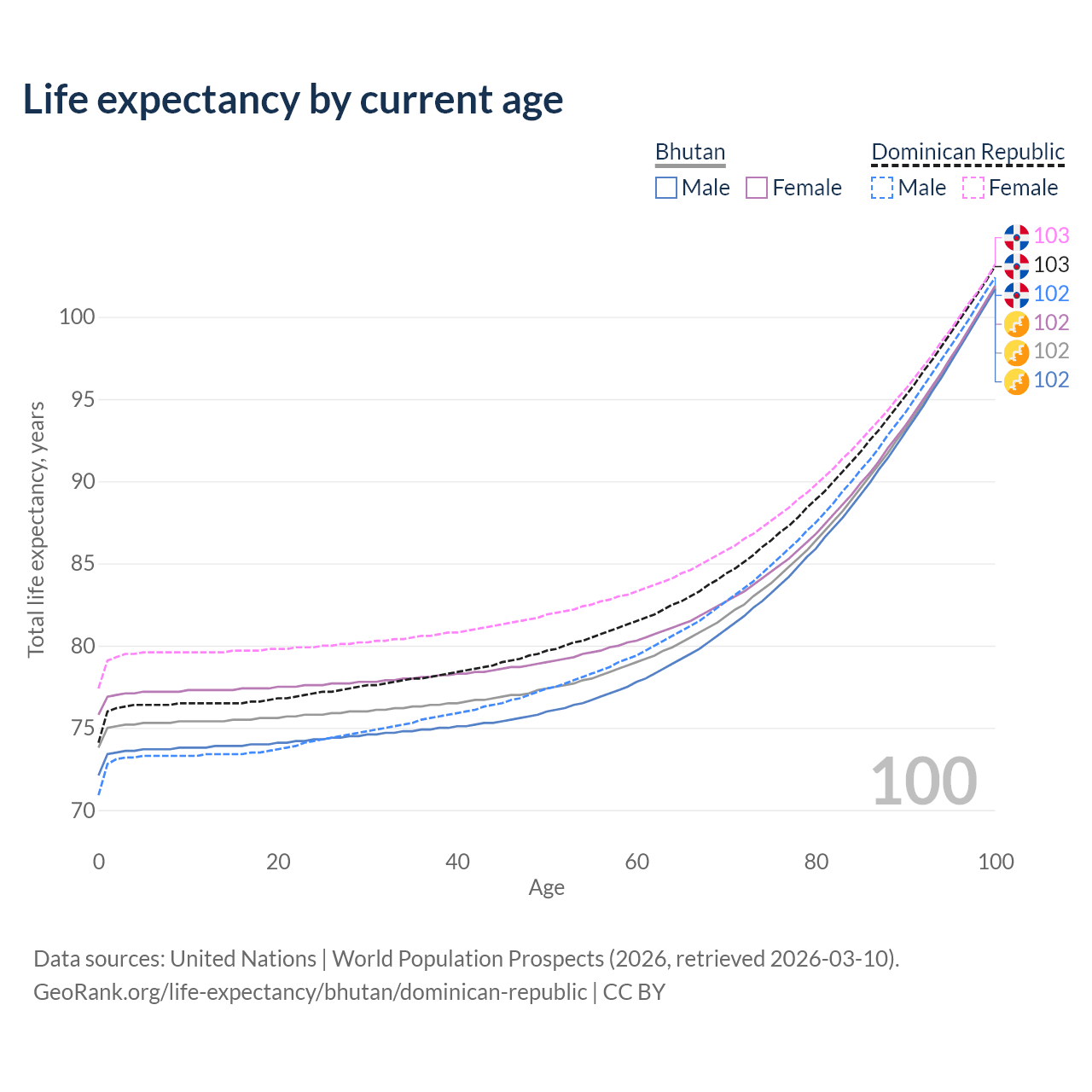 Life expectancy by current age

Bhutan
Male Female

Dominican Republic
Male Female

103
103
102
102
102
102

Total life expectancy, years

100
95
90
85
80
75
70

100

0
20
40
60
80
100
Age

Data sources: United Nations | World Population Prospects (2026, retrieved 2026-03-10).
GeoRank.org/life-expectancy/bhutan/dominican-republic | CC BY